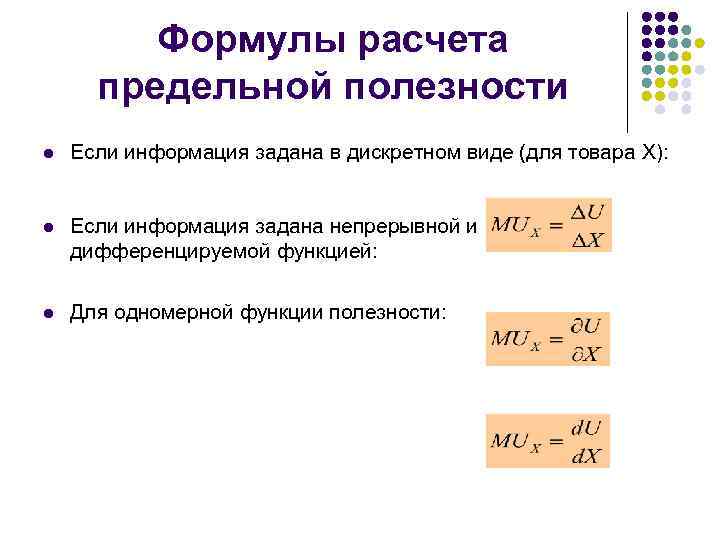 Формулы расчета предельной полезности

Если информация задана в дискретном виде (для товара X):

Если информация задана непрерывной и дифференцируемой функцией:

$MU_X = \frac{\Delta U}{\Delta X}$

Для одномерной функции полезности:

$MU_X = \frac{\partial U}{\partial X}$

$MU_X = \frac{dU}{dX}$